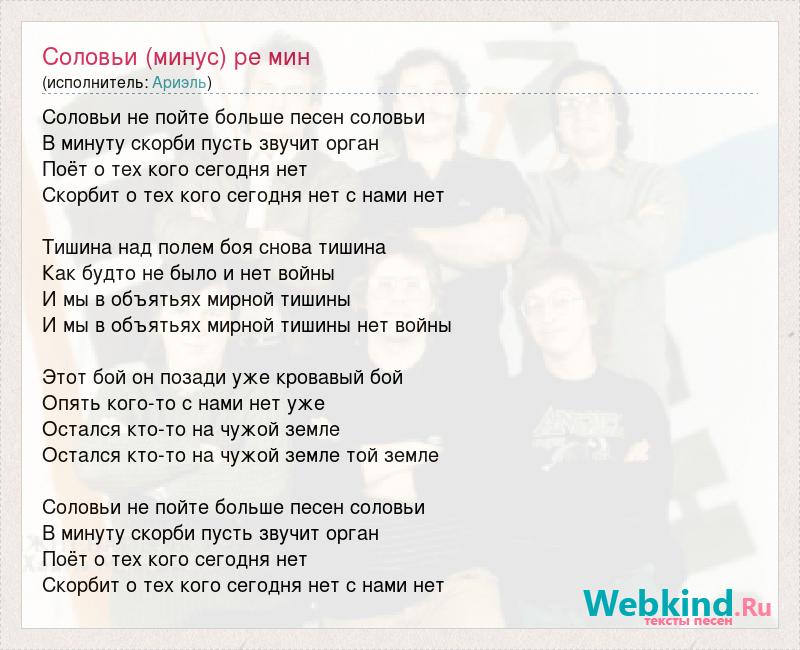 Соловьи (минус) ре мин
(исполнитель: Ариэль)

Соловьи не пойте больше песен соловьи
В минуту скорби пусть звучит орган
Поёт о тех кого сегодня нет
Скорбит о тех кого сегодня нет с нами нет

Тишина над полем боя снова тишина
Как будто не было и нет войны
И мы в объятьях мирной тишины
И мы в объятьях мирной тишины нет войны

Этот бой он позади уже кровавый бой
Опять кого-то с нами нет уже
Остался кто-то на чужой земле
Остался кто-то на чужой земле той земле

Соловьи не пойте больше песен соловьи
В минуту скорби пусть звучит орган
Поёт о тех кого сегодня нет
Скорбит о тех кого сегодня нет с нами нет

Webkind.Ru
тексты песен